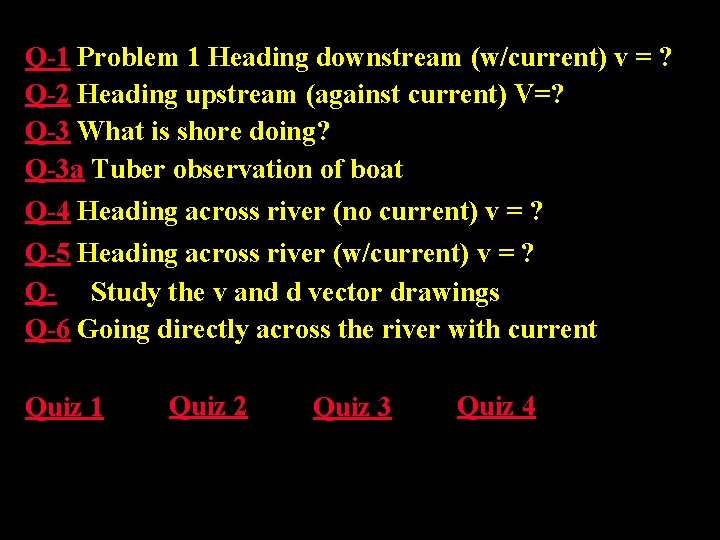 Q-1 Problem 1 Heading downstream (w/current) v = ?
Q-2 Heading upstream (against current) V=?
Q-3 What is shore doing?
Q-3a Tuber observation of boat
Q-4 Heading across river (no current) v = ?
Q-5 Heading across river (w/current) v = ?
Q- Study the v and d vector drawings
Q-6 Going directly across the river with current

Quiz 1 Quiz 2 Quiz 3 Quiz 4